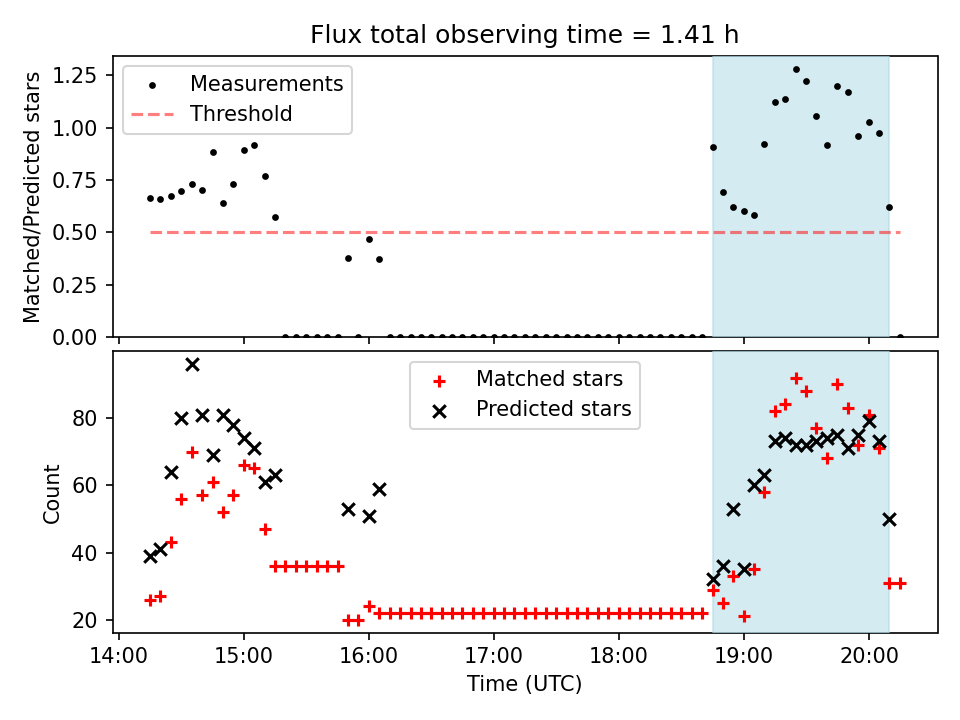 Flux total observing time = 1.41 h

Measurements
Threshold

Matched/Predicted stars

1.25
1.00
0.75
0.50
0.25
0.00

Matched stars
Predicted stars

Count

80
60
40
20

14:00
15:00
16:00
17:00
18:00
19:00
20:00

Time (UTC)